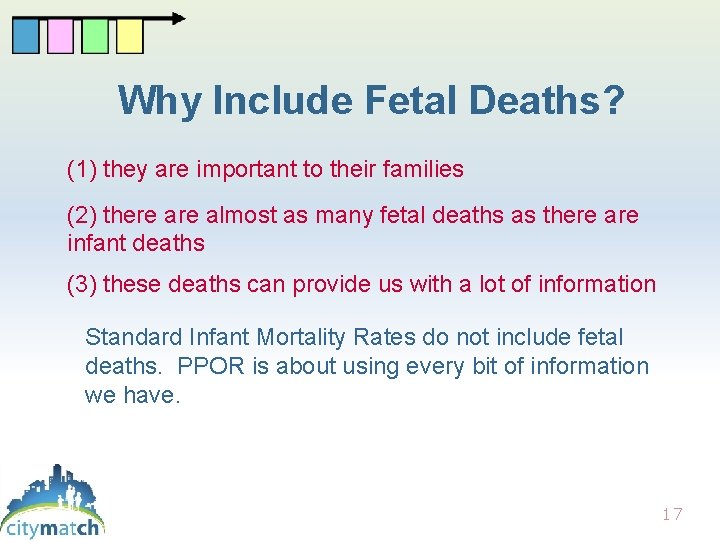 Why Include Fetal Deaths?

(1) they are important to their families

(2) there are almost as many fetal deaths as there are infant deaths

(3) these deaths can provide us with a lot of information

Standard Infant Mortality Rates do not include fetal deaths. PPOR is about using every bit of information we have.

citymatch

17